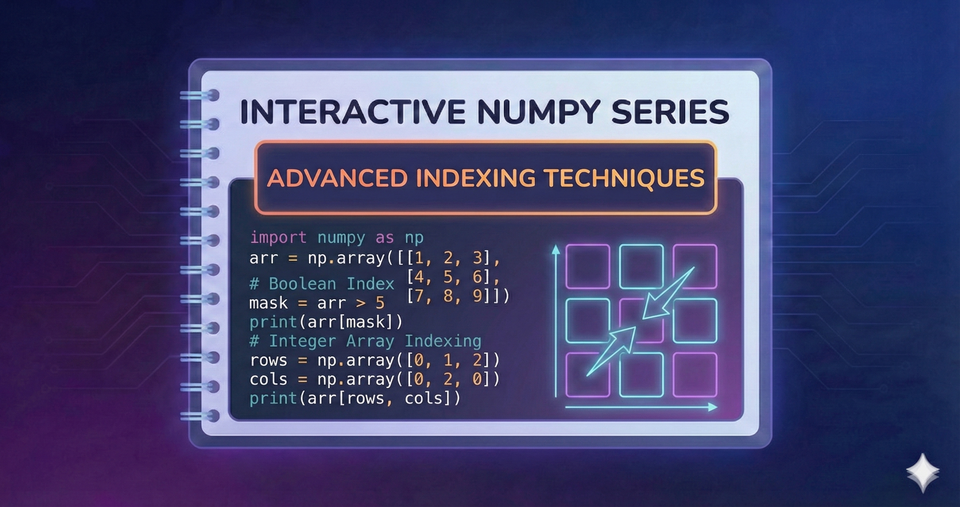 INTERACTIVE NUMPY SERIES

ADVANCED INDEXING TECHNIQUES

import numpy as np
arr = np.array([[1, 2, 3],
# Boolean Index [4, 5, 6],
mask = arr > 5 [7, 8, 9]])
print(arr[mask])
# Integer Array Indexing
rows = np.array([0, 1, 2])
cols = np.array([0, 2, 0])
print(arr[rows, cols])